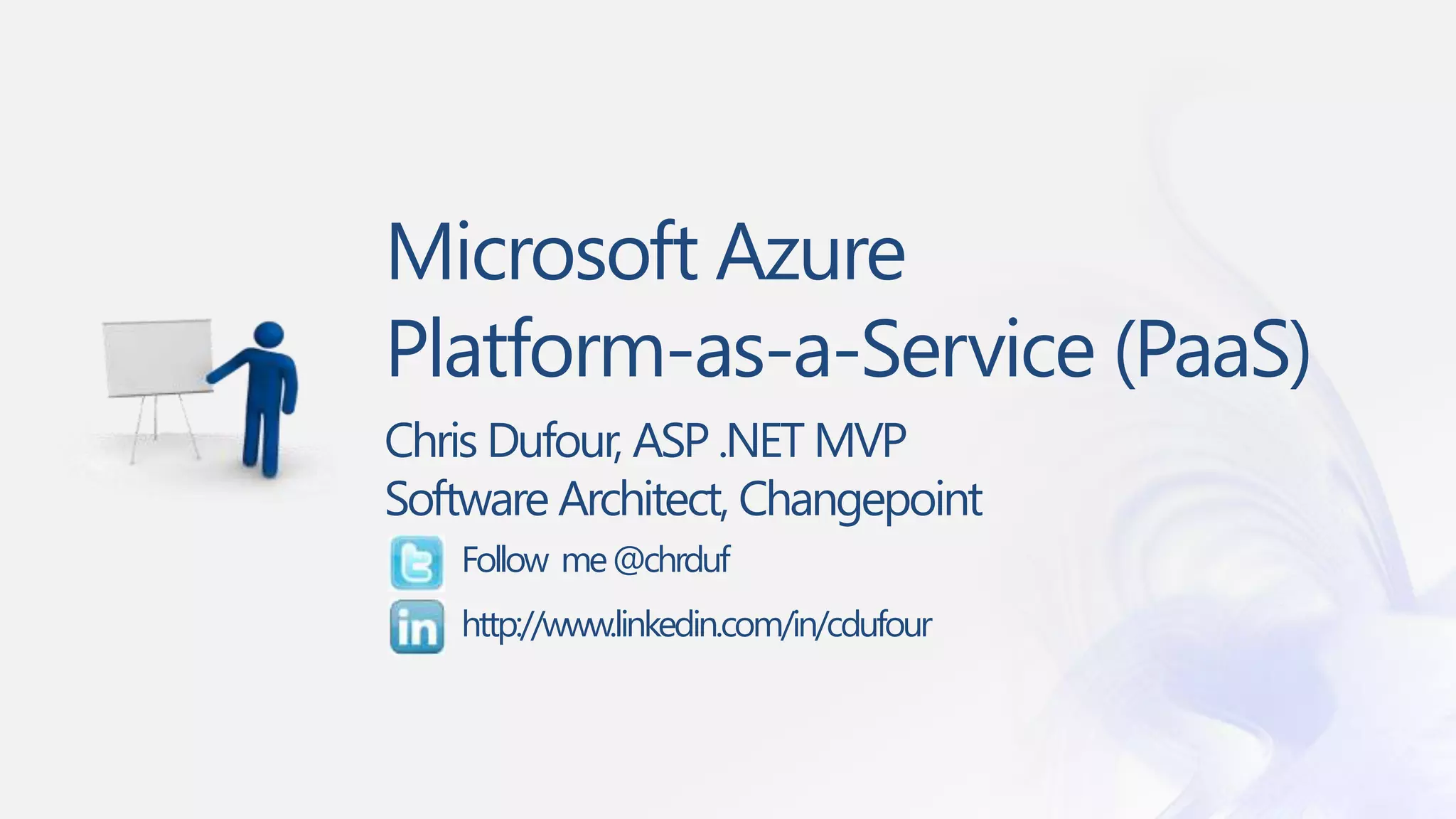 Microsoft Azure
Platform-as-a-Service (PaaS)

Chris Dufour, ASP .NET MVP
Software Architect, Changepoint

Follow me @chrduf

in http://www.linkedin.com/in/cdufour